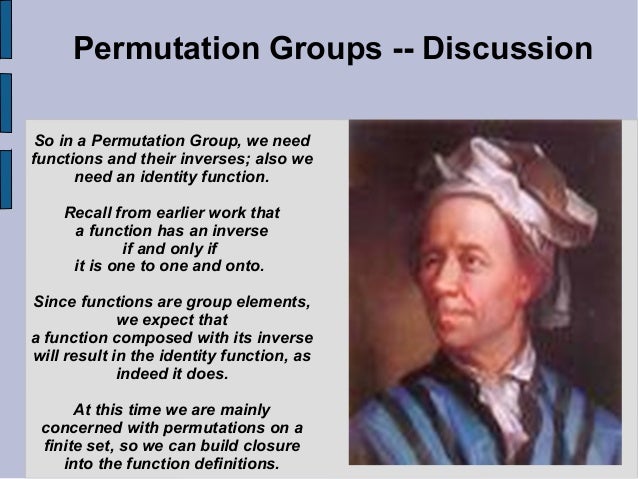 Permutation Groups -- Discussion

So in a Permutation Group, we need functions and their inverses; also we need an identity function.

Recall from earlier work that a function has an inverse if and only if it is one to one and onto.

Since functions are group elements, we expect that a function composed with its inverse will result in the identity function, as indeed it does.

At this time we are mainly concerned with permutations on a finite set, so we can build closure into the function definitions.